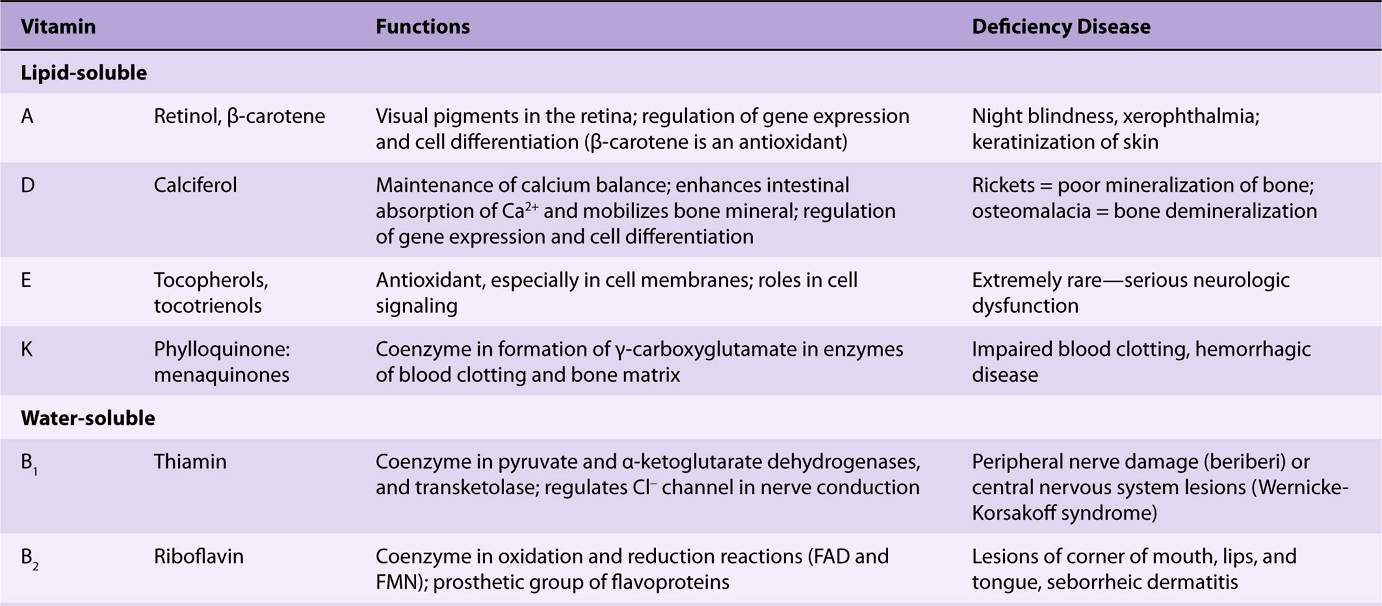 | Vitamin | | Functions | Deficiency Disease |
|---|---|---|---|
| **Lipid-soluble** | | | |
| A | Retinol, β-carotene | Visual pigments in the retina; regulation of gene expression and cell differentiation (β-carotene is an antioxidant) | Night blindness, xerophthalmia; keratinization of skin |
| D | Calciferol | Maintenance of calcium balance; enhances intestinal absorption of $Ca^{2+}$ and mobilizes bone mineral; regulation of gene expression and cell differentiation | Rickets = poor mineralization of bone; osteomalacia = bone demineralization |
| E | Tocopherols, tocotrienols | Antioxidant, especially in cell membranes; roles in cell signaling | Extremely rare—serious neurologic dysfunction |
| K | Phylloquinone: menaquinones | Coenzyme in formation of γ-carboxyglutamate in enzymes of blood clotting and bone matrix | Impaired blood clotting, hemorrhagic disease |
| **Water-soluble** | | | |
| $B_1$ | Thiamin | Coenzyme in pyruvate and α-ketoglutarate dehydrogenases, and transketolase; regulates $Cl^-$ channel in nerve conduction | Peripheral nerve damage (beriberi) or central nervous system lesions (Wernicke-Korsakoff syndrome) |
| $B_2$ | Riboflavin | Coenzyme in oxidation and reduction reactions (FAD and FMN); prosthetic group of flavoproteins | Lesions of corner of mouth, lips, and tongue, seborrheic dermatitis |